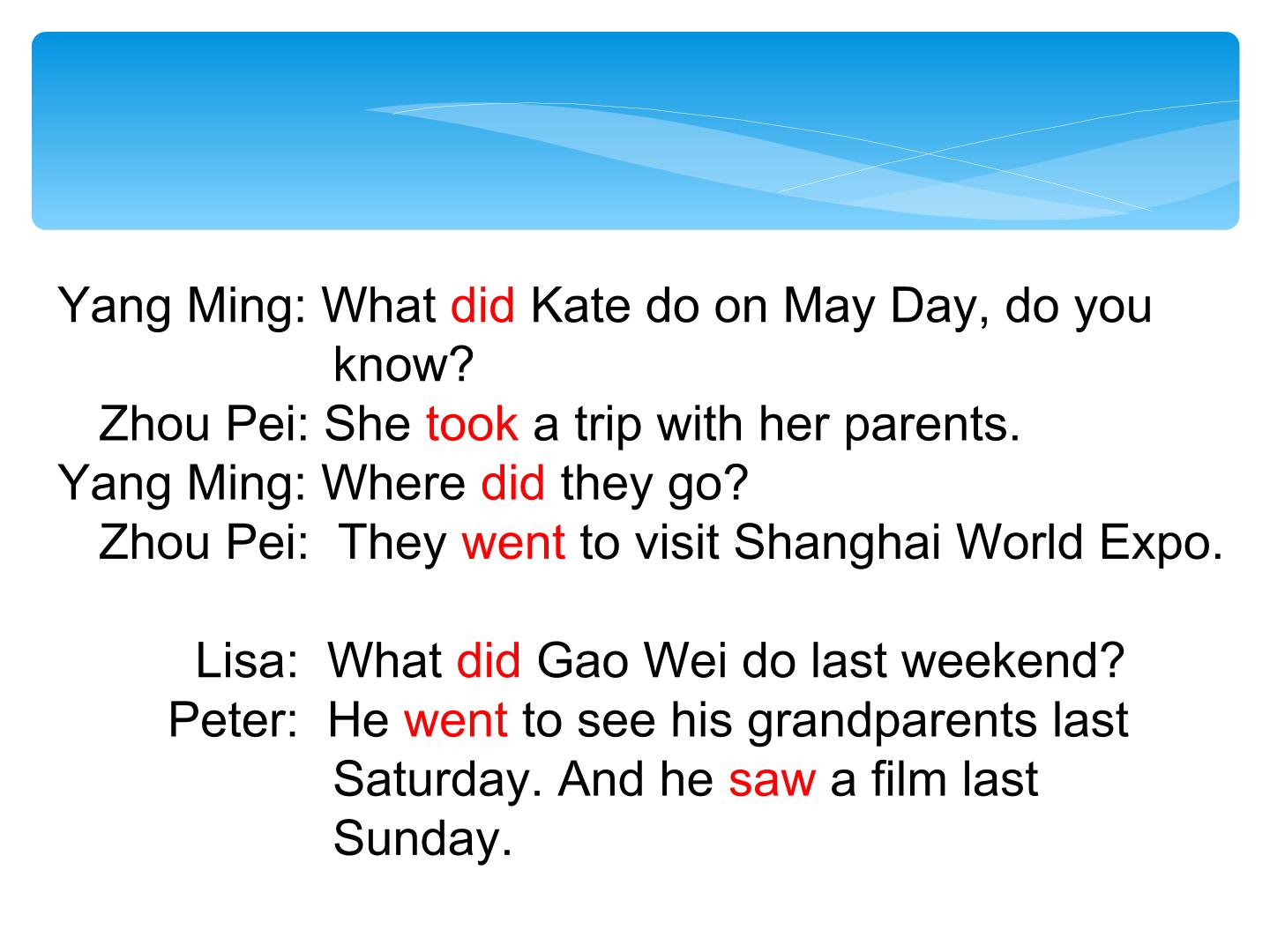 Yang Ming: What did Kate do on May Day, do you know?
Zhou Pei: She took a trip with her parents.
Yang Ming: Where did they go?
Zhou Pei: They went to visit Shanghai World Expo.

Lisa: What did Gao Wei do last weekend?
Peter: He went to see his grandparents last Saturday. And he saw a film last Sunday.